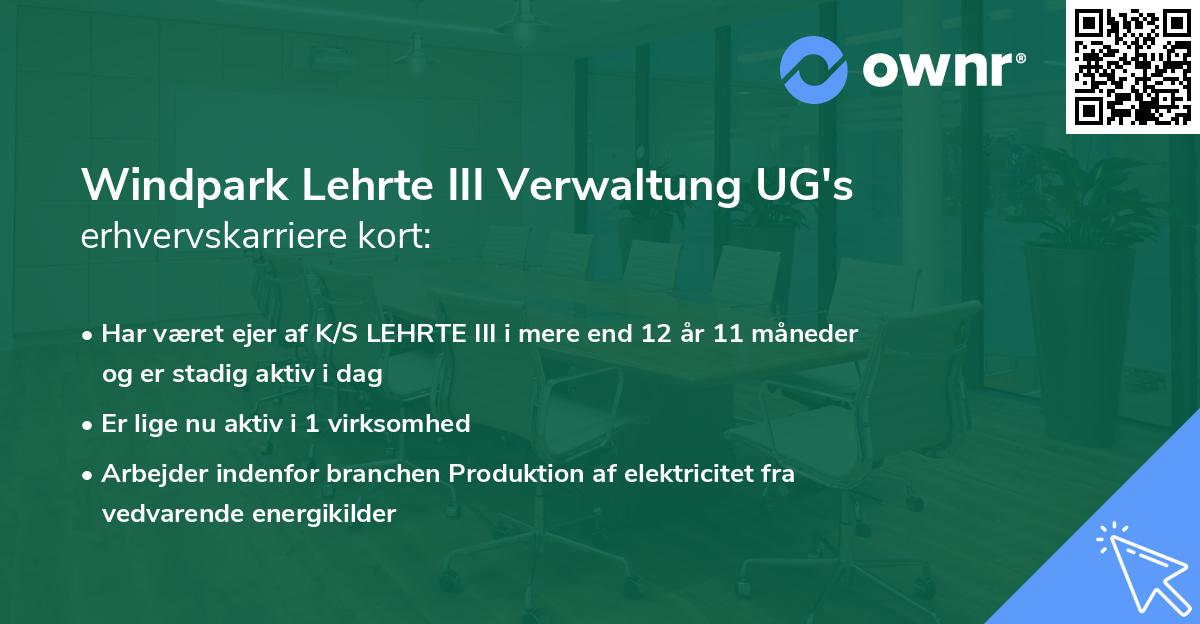 ownr®

Windpark Lehrte III Verwaltung UG's
erhvervskarriere kort:

• Har været ejer af K/S LEHRTE III i mere end 12 år 11 måneder og er stadig aktiv i dag
• Er lige nu aktiv i 1 virksomhed
• Arbejder indenfor branchen Produktion af elektricitet fra vedvarende energikilder